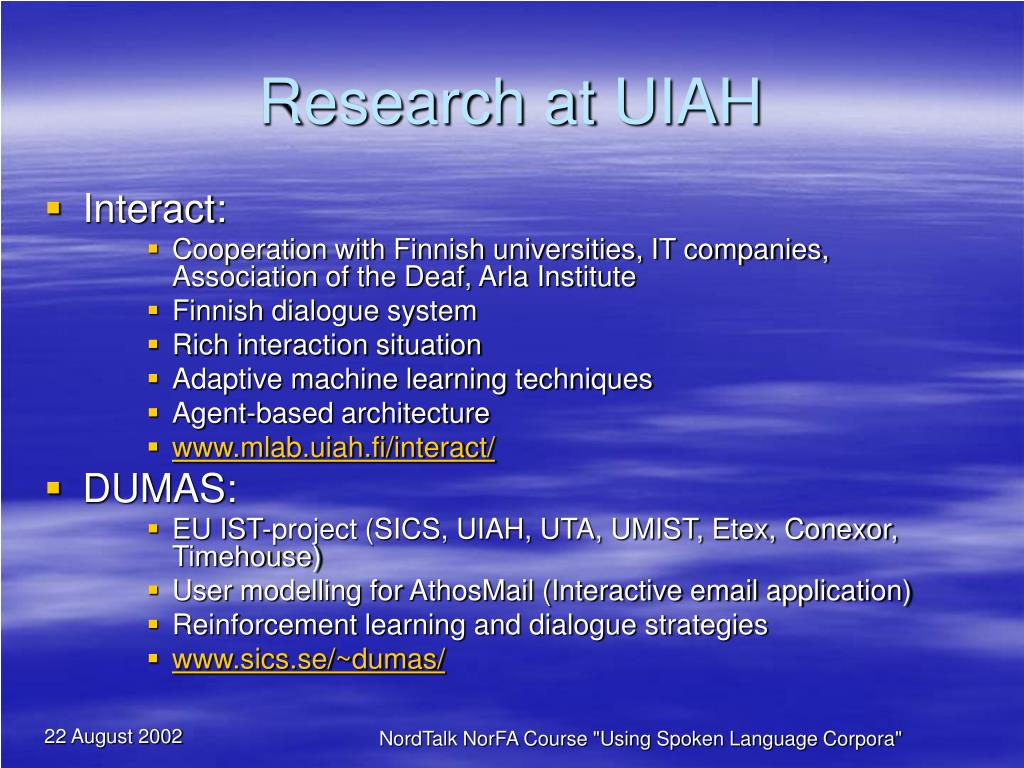 Research at UIAH

- Interact:
  - Cooperation with Finnish universities, IT companies, Association of the Deaf, Arla Institute
  - Finnish dialogue system
  - Rich interaction situation
  - Adaptive machine learning techniques
  - Agent-based architecture
  - www.mlab.uiah.fi/interact/
- DUMAS:
  - EU IST-project (SICS, UIAH, UTA, UMIST, Etex, Conexor, Timehouse)
  - User modelling for AthosMail (Interactive email application)
  - Reinforcement learning and dialogue strategies
  - www.sics.se/~dumas/

22 August 2002

NordTalk NorFA Course "Using Spoken Language Corpora"